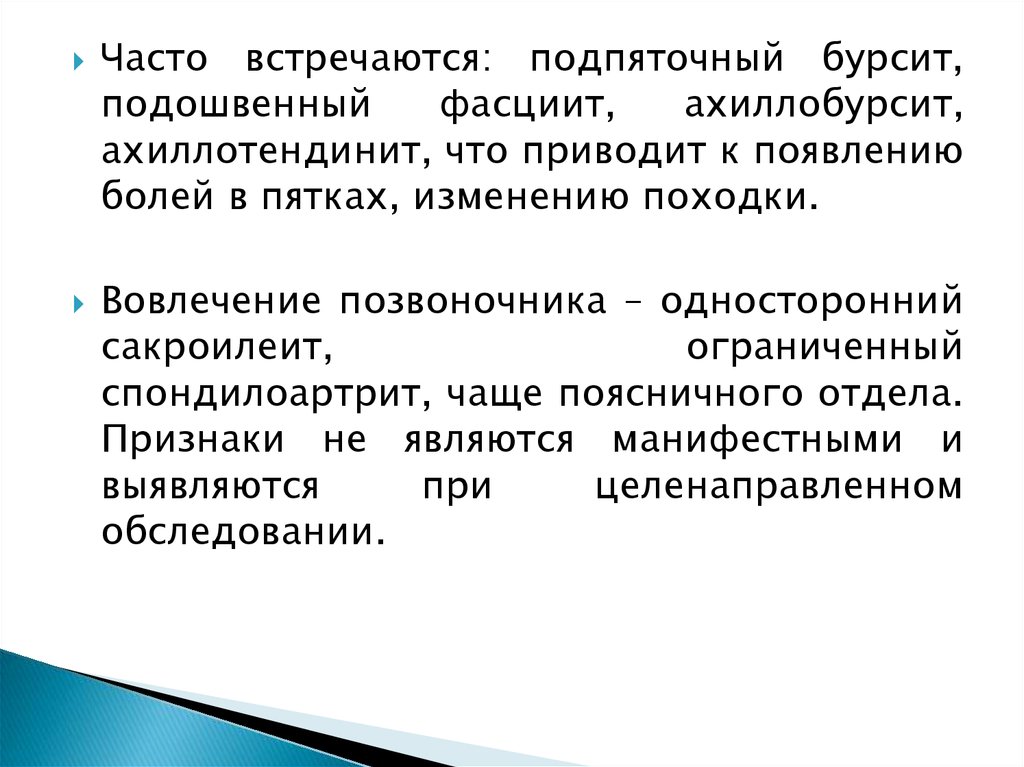 Часто встречаются: подпяточный бурсит, подошвенный фасциит, ахиллобурсит, ахиллотендинит, что приводит к появлению болей в пятках, изменению походки.

Вовлечение позвоночника – односторонний сакроилеит, ограниченный спондилоартрит, чаще поясничного отдела. Признаки не являются манифестными и выявляются при целенаправленном обследовании.